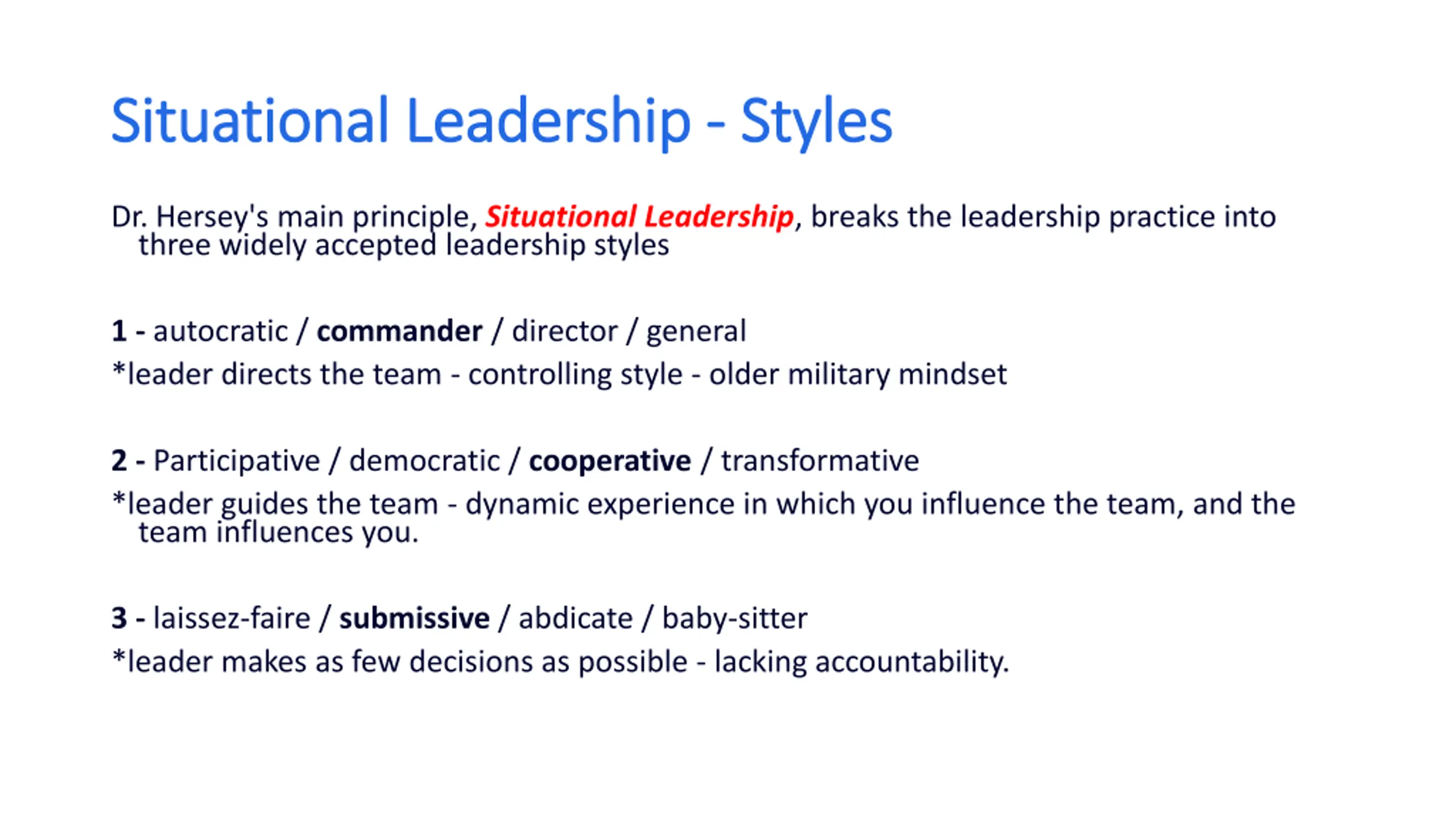 Situational Leadership - Styles

Dr. Hersey's main principle, Situational Leadership, breaks the leadership practice into three widely accepted leadership styles

1 - autocratic / commander / director / general

*leader directs the team - controlling style - older military mindset

2 - Participative / democratic / cooperative / transformative

*leader guides the team - dynamic experience in which you influence the team, and the team influences you.

3 - laissez-faire / submissive / abdicate / baby-sitter

*leader makes as few decisions as possible - lacking accountability.